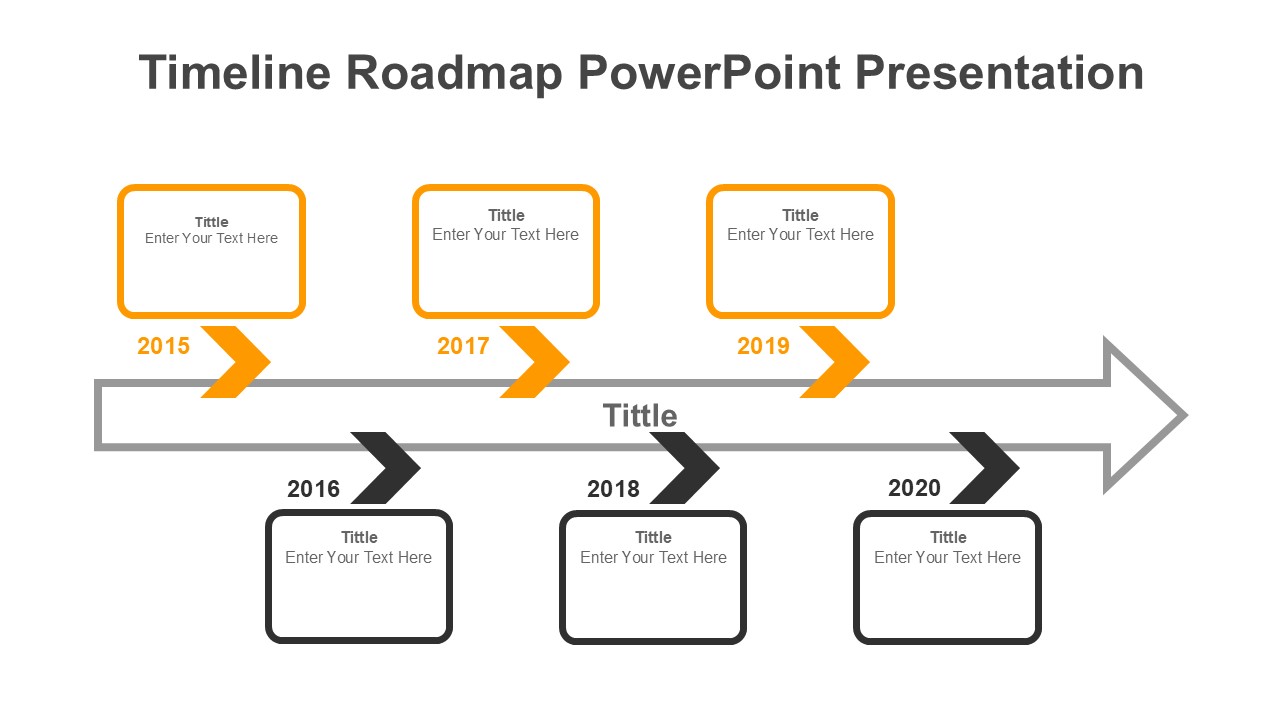 Timeline Roadmap PowerPoint Presentation

Tittle
Enter Your Text Here

Tittle
Enter Your Text Here

Tittle
Enter Your Text Here

2015

2017

2019

Tittle

2016

2018

2020

Tittle
Enter Your Text Here

Tittle
Enter Your Text Here

Tittle
Enter Your Text Here